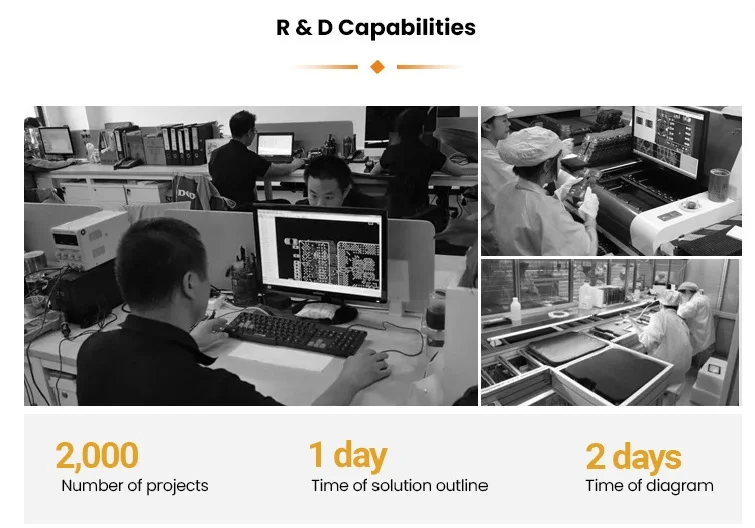 R & D Capabilities

2,000
Number of projects

1 day
Time of solution outline

2 days
Time of diagram